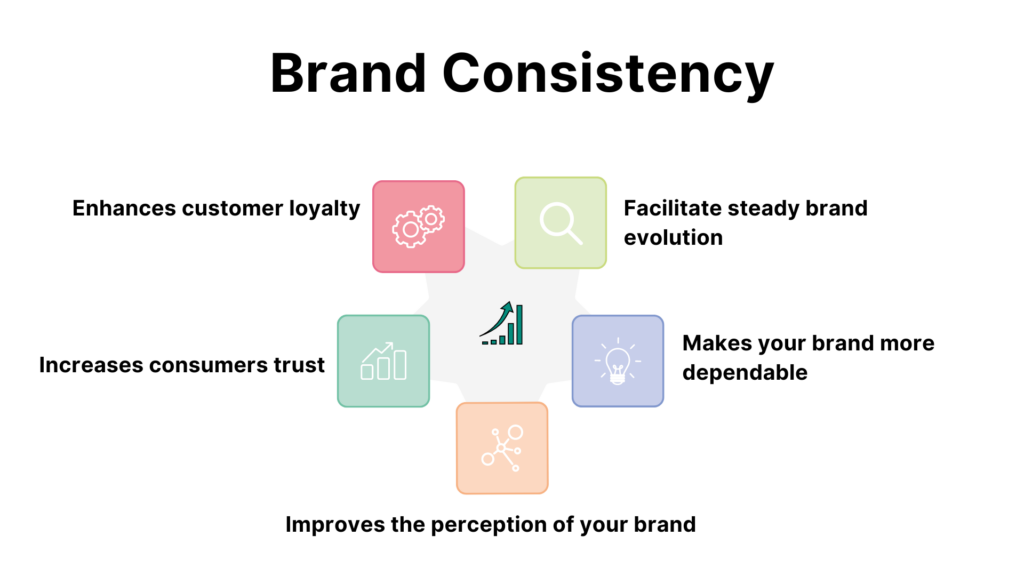 Brand Consistency

Enhances customer loyalty

Facilitate steady brand evolution

Increases consumers trust

Makes your brand more dependable

Improves the perception of your brand